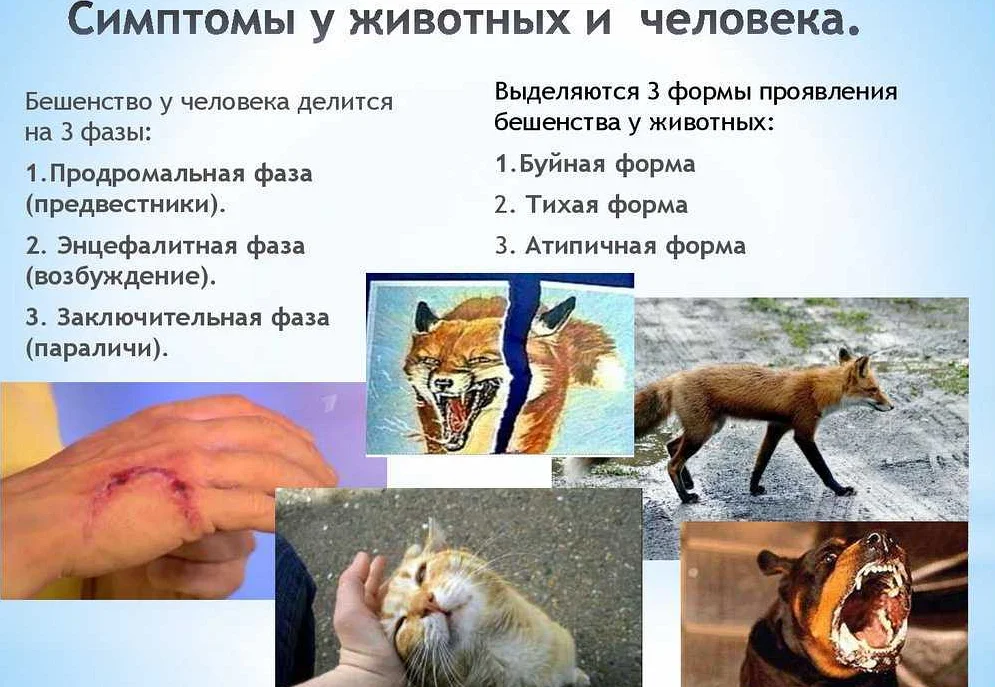 Симптомы у животных и человека.

Бешенство у человека делится на 3 фазы:

1.Продромальная фаза (предвестники).

2. Энцефалитная фаза (возбуждение).

3. Заключительная фаза (параличи).

Выделяются 3 формы проявления бешенства у животных:

1.Буйная форма

2. Тихая форма

3. Атипичная форма